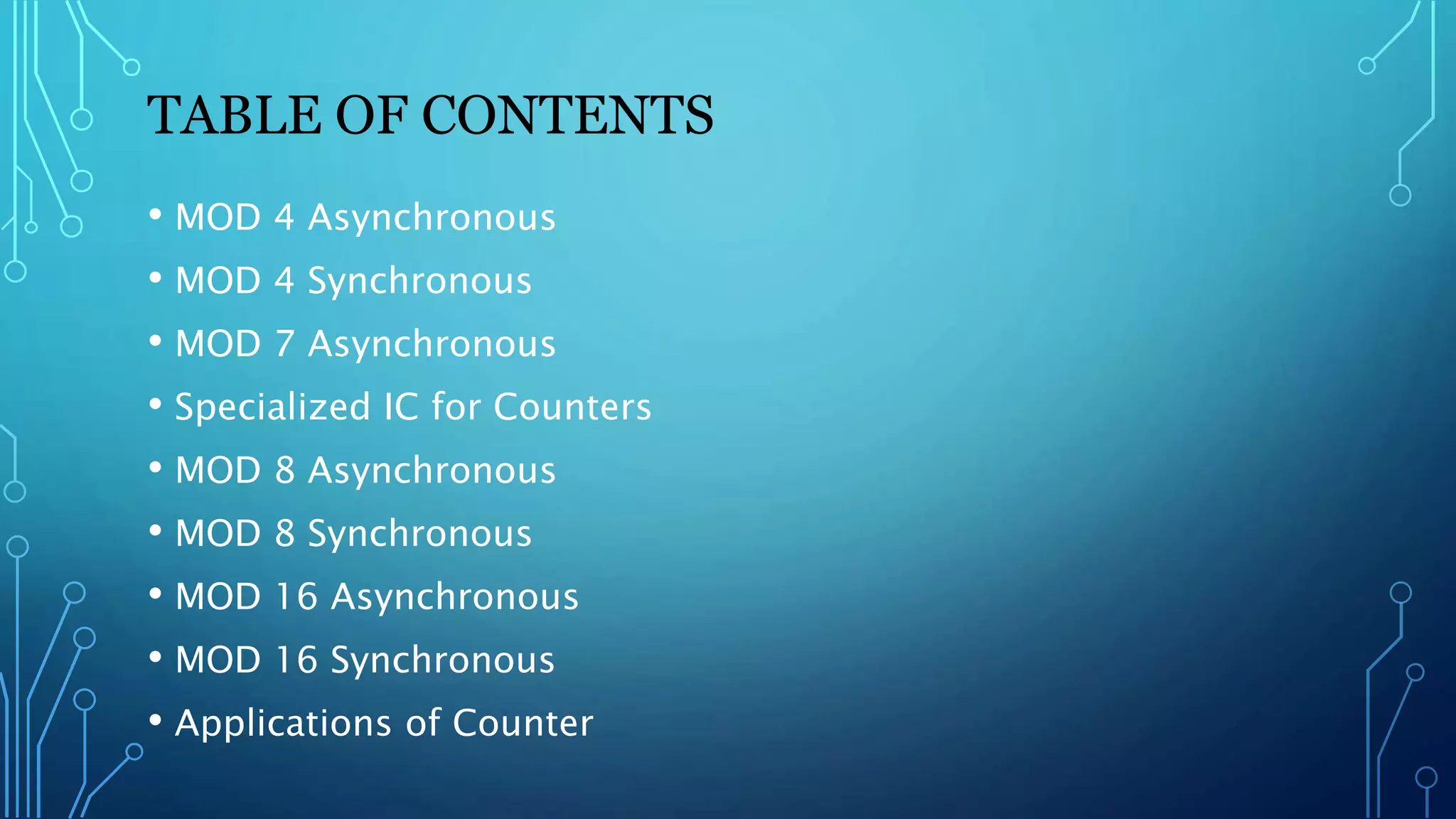 TABLE OF CONTENTS

• MOD 4 Asynchronous
• MOD 4 Synchronous
• MOD 7 Asynchronous
• Specialized IC for Counters
• MOD 8 Asynchronous
• MOD 8 Synchronous
• MOD 16 Asynchronous
• MOD 16 Synchronous
• Applications of Counter